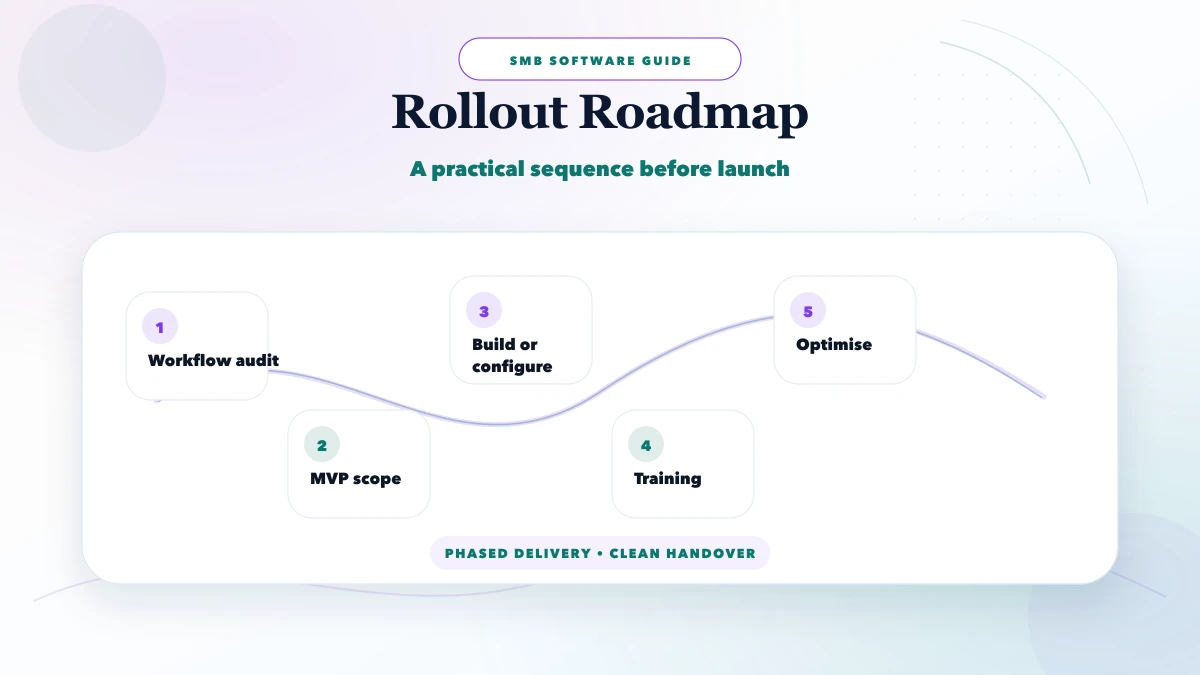 SMB SOFTWARE GUIDE

Rollout Roadmap

A practical sequence before launch

1
Workflow audit

2
MVP scope

3
Build or configure

4
Training

5
Optimise

PHASED DELIVERY • CLEAN HANDOVER